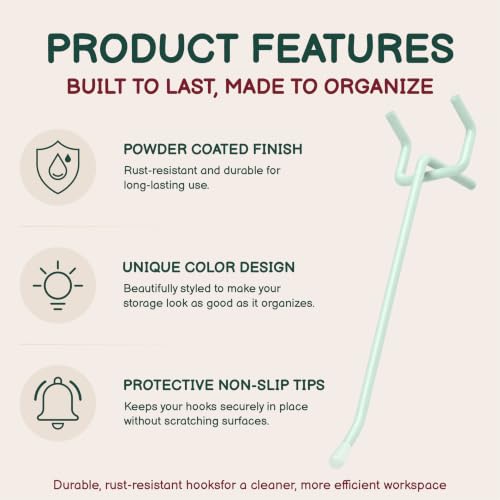 PRODUCT FEATURES

BUILT TO LAST, MADE TO ORGANIZE

POWDER COATED FINISH

Rust-resistant and durable for long-lasting use.

UNIQUE COLOR DESIGN

Beautifully styled to make your storage look as good as it organizes.

PROTECTIVE NON-SLIP TIPS

Keeps your hooks securely in place without scratching surfaces.

Durable, rust-resistant hooksfor a cleaner, more efficient workspace